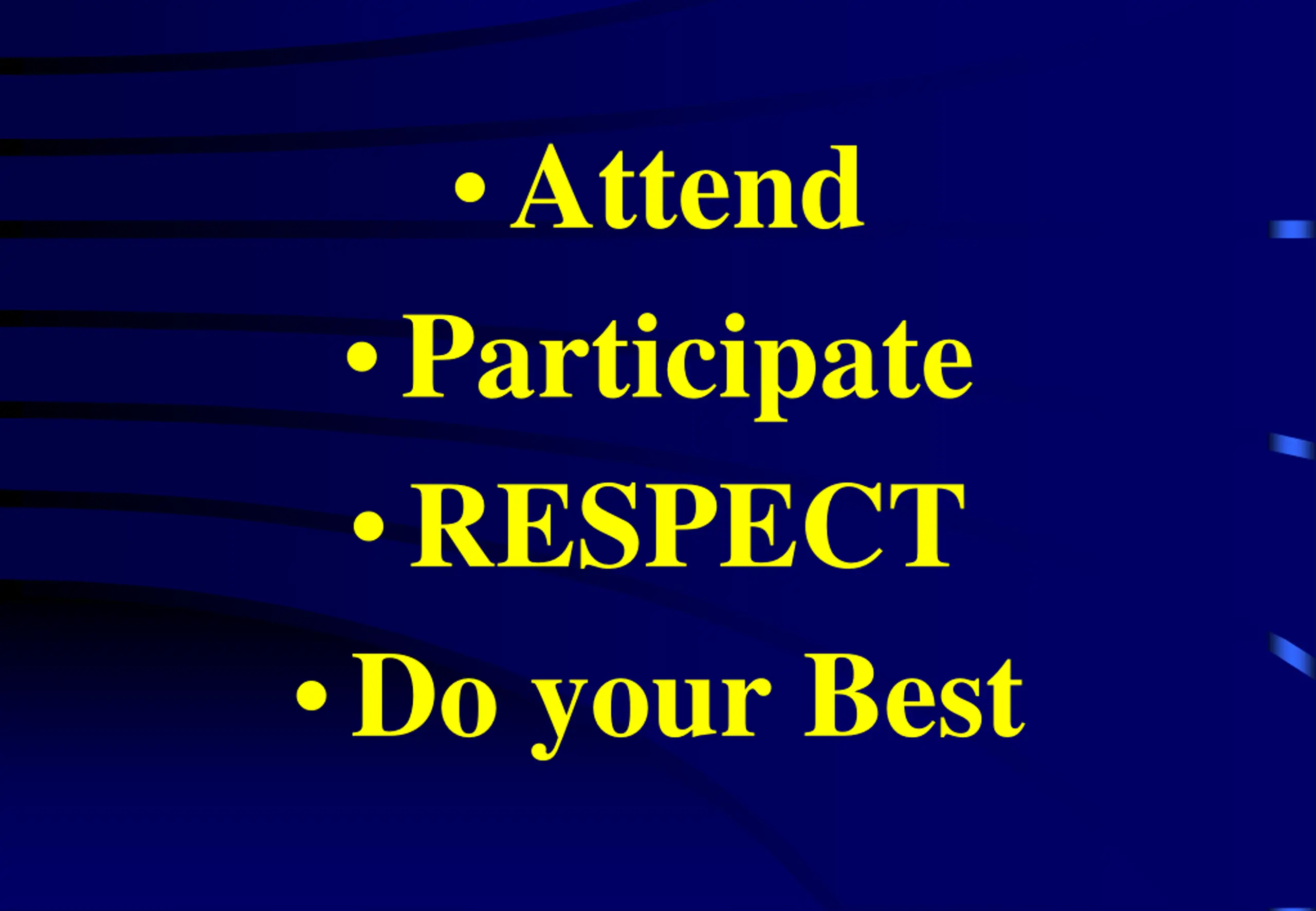 • Attend
• Participate
• RESPECT
• Do your Best